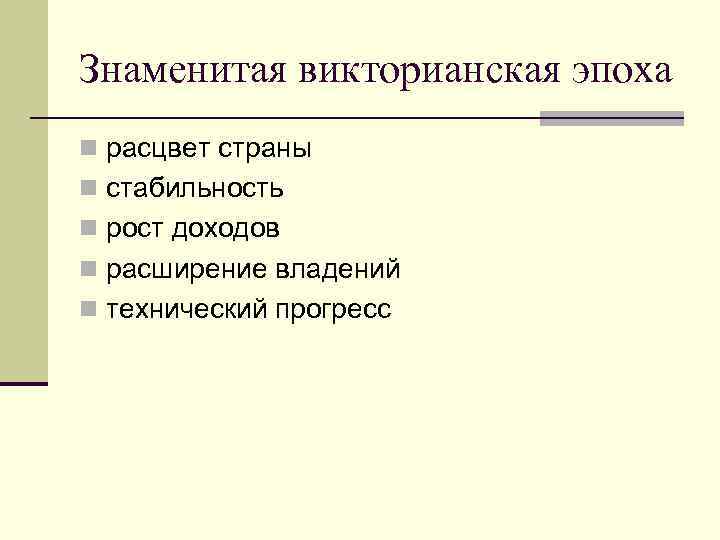 Знаменитая викторианская эпоха

- расцвет страны
- стабильность
- рост доходов
- расширение владений
- технический прогресс